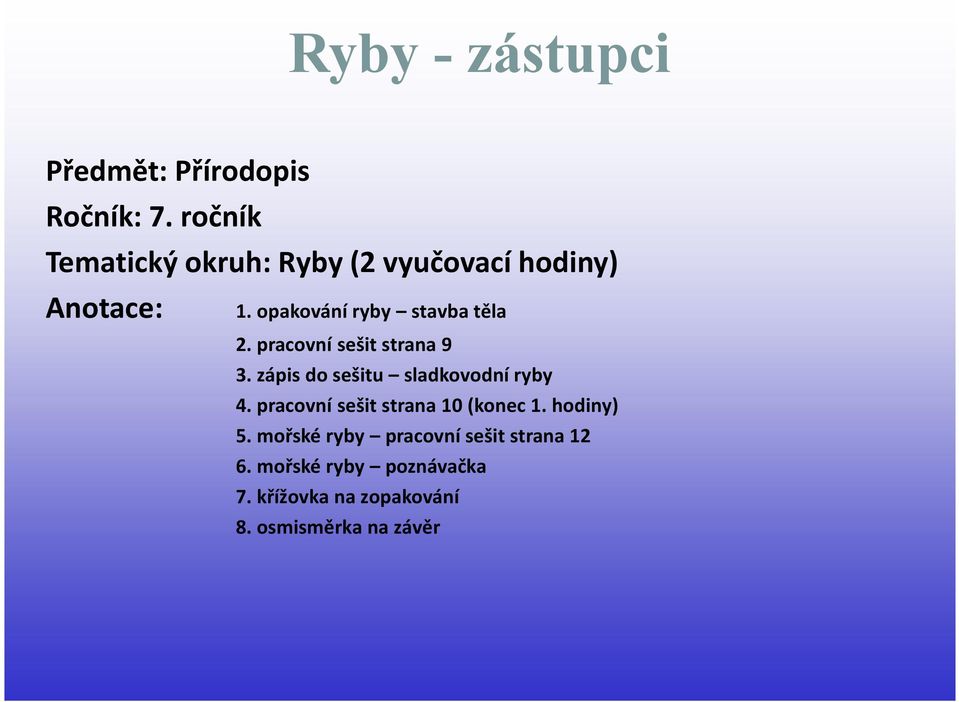 Ryby - zástupci

Předmět: Přírodopis

Ročník: 7. ročník

Tematický okruh: Ryby (2 vyučovací hodiny)

Anotace:
1. opakování ryby – stavba těla
2. pracovní sešit strana 9
3. zápis do sešitu – sladkovodní ryby
4. pracovní sešit strana 10 (konec 1. hodiny)
5. mořské ryby – pracovní sešit strana 12
6. mořské ryby – poznávačka
7. křížovka na zopakování
8. osmisměrka na závěr